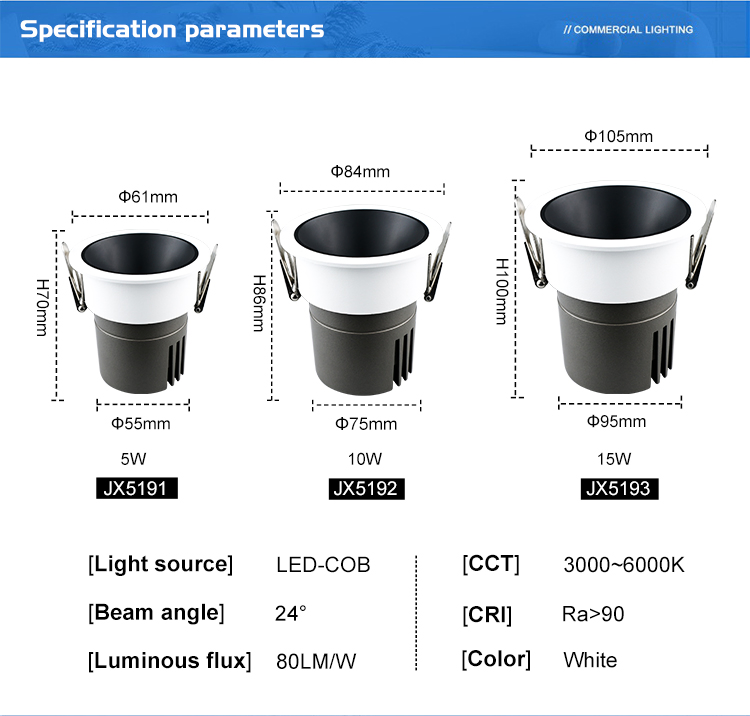 Specification parameters

// COMMERCIAL LIGHTING

Φ61mm
H70mm
Φ55mm
5W
JX5191

Φ84mm
H86mm
Φ75mm
10W
JX5192

Φ105mm
H100mm
Φ95mm
15W
JX5193

[Light source] LED-COB
[Beam angle] 24°
[Luminous flux] 80LM/W

[CCT] 3000~6000K
[CRI] Ra>90
[Color] White